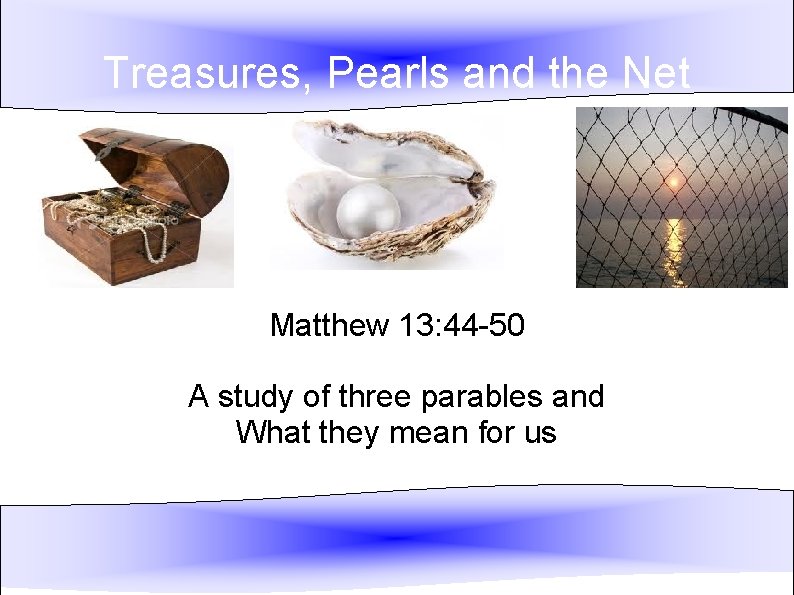 Treasures, Pearls and the Net

Matthew 13:44-50

A study of three parables and What they mean for us